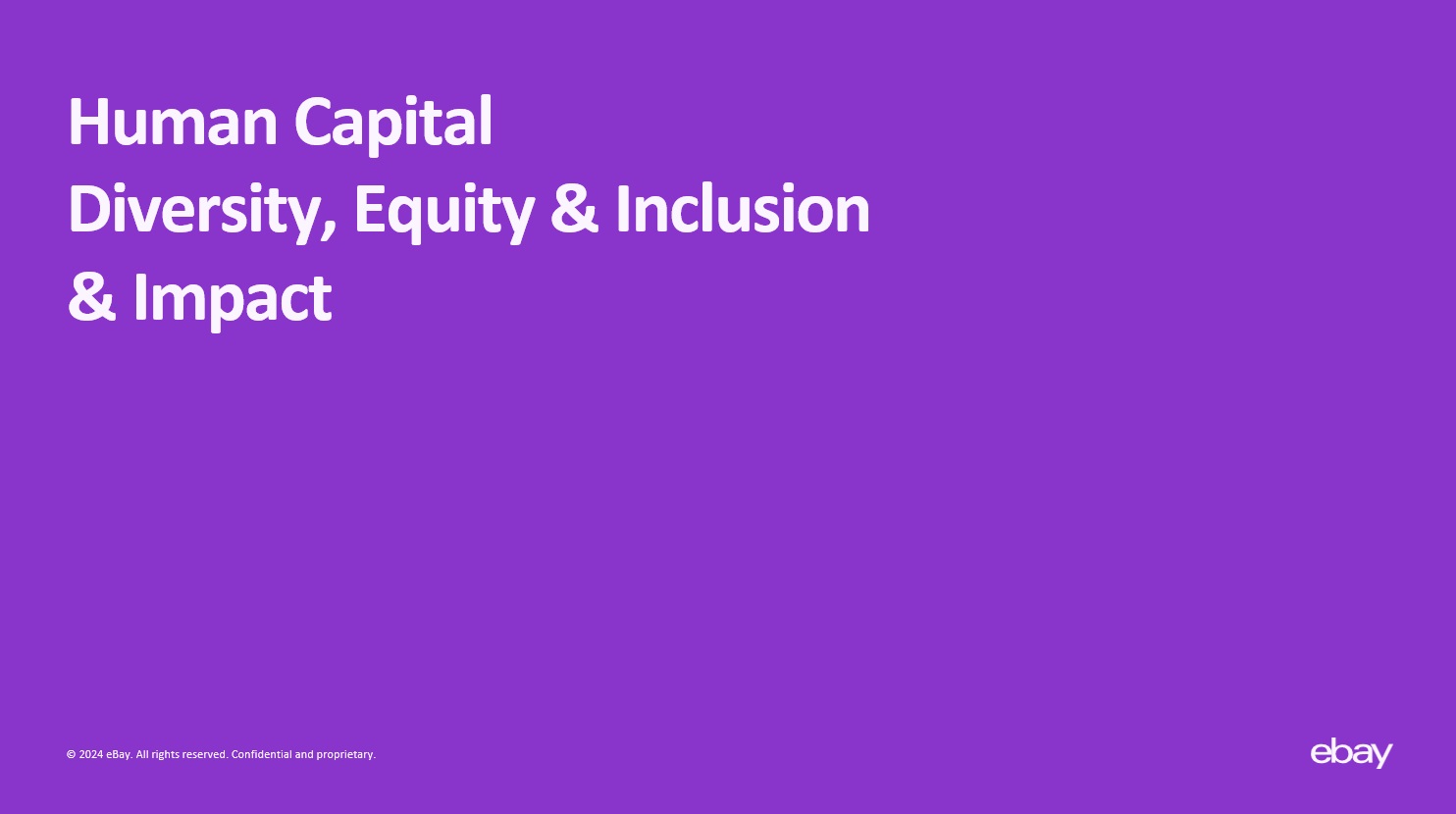 Human Capital
Diversity, Equity & Inclusion
& Impact

© 2024 eBay. All rights reserved. Confidential and proprietary.

ebay